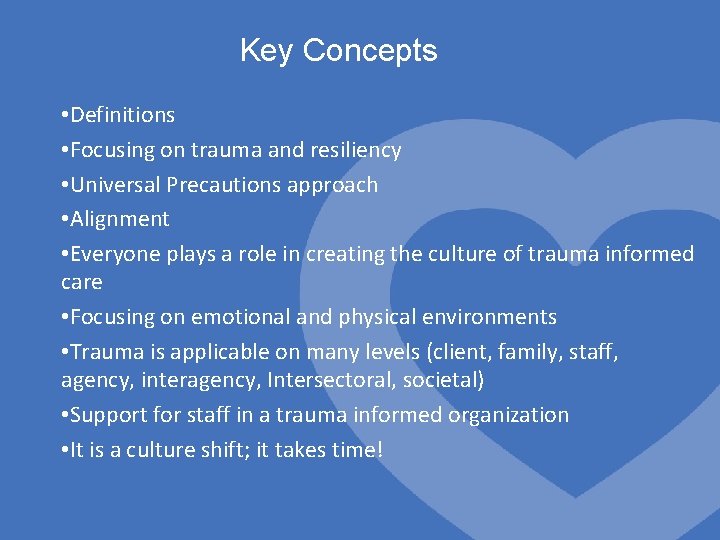 Key Concepts

•Definitions

•Focusing on trauma and resiliency

•Universal Precautions approach

•Alignment

•Everyone plays a role in creating the culture of trauma informed care

•Focusing on emotional and physical environments

•Trauma is applicable on many levels (client, family, staff, agency, interagency, Intersectoral, societal)

•Support for staff in a trauma informed organization

•It is a culture shift; it takes time!